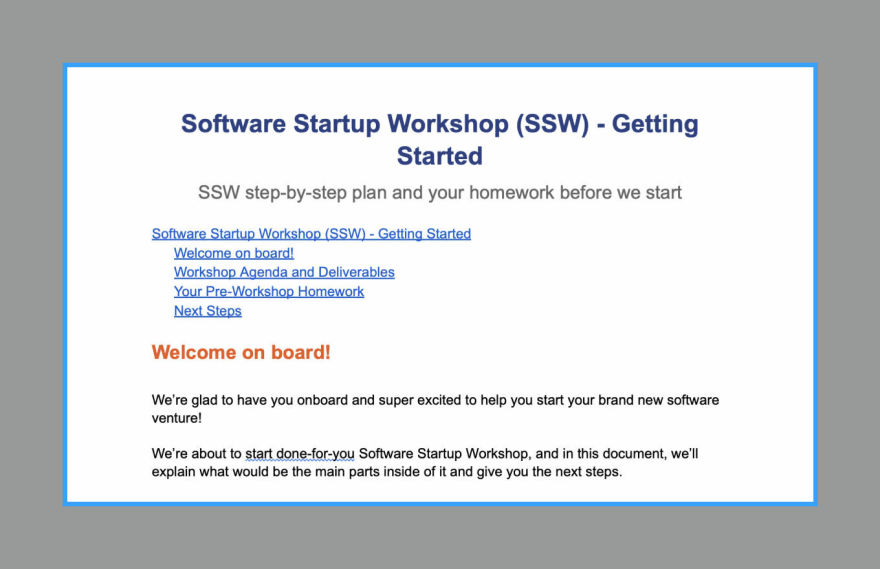 Software Startup Workshop (SSW) - Getting Started

SSW step-by-step plan and your homework before we start

Software Startup Workshop (SSW) - Getting Started
Welcome on board!
Workshop Agenda and Deliverables
Your Pre-Workshop Homework
Next Steps

Welcome on board!

We're glad to have you onboard and super excited to help you start your brand new software venture!

We're about to start done-for-you Software Startup Workshop, and in this document, we'll explain what would be the main parts inside of it and give you the next steps.